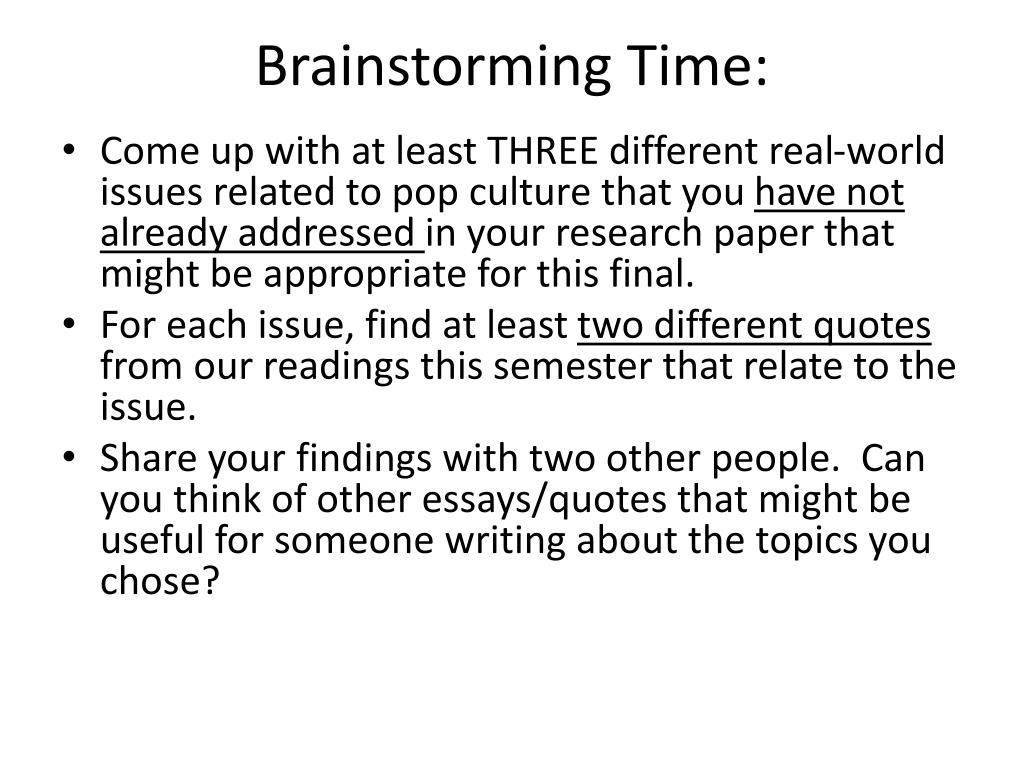 Brainstorming Time:

• Come up with at least THREE different real-world issues related to pop culture that you have not already addressed in your research paper that might be appropriate for this final.
• For each issue, find at least two different quotes from our readings this semester that relate to the issue.
• Share your findings with two other people. Can you think of other essays/quotes that might be useful for someone writing about the topics you chose?